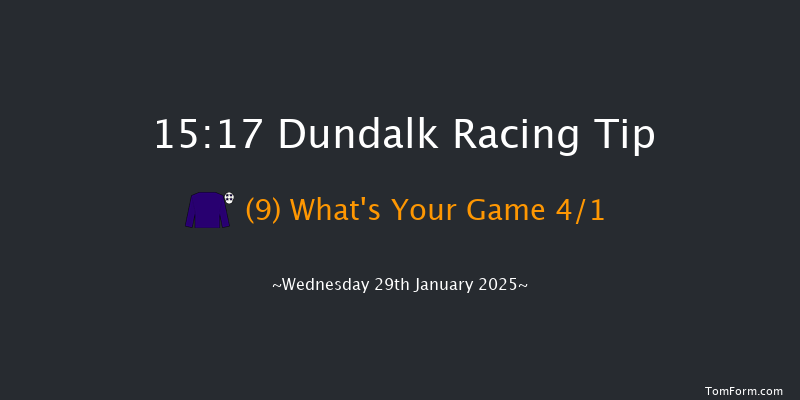 15:17 Dundalk Racing Tip

(9) What's Your Game 4/1

~Wednesday 29th January 2025~

TomForm.com